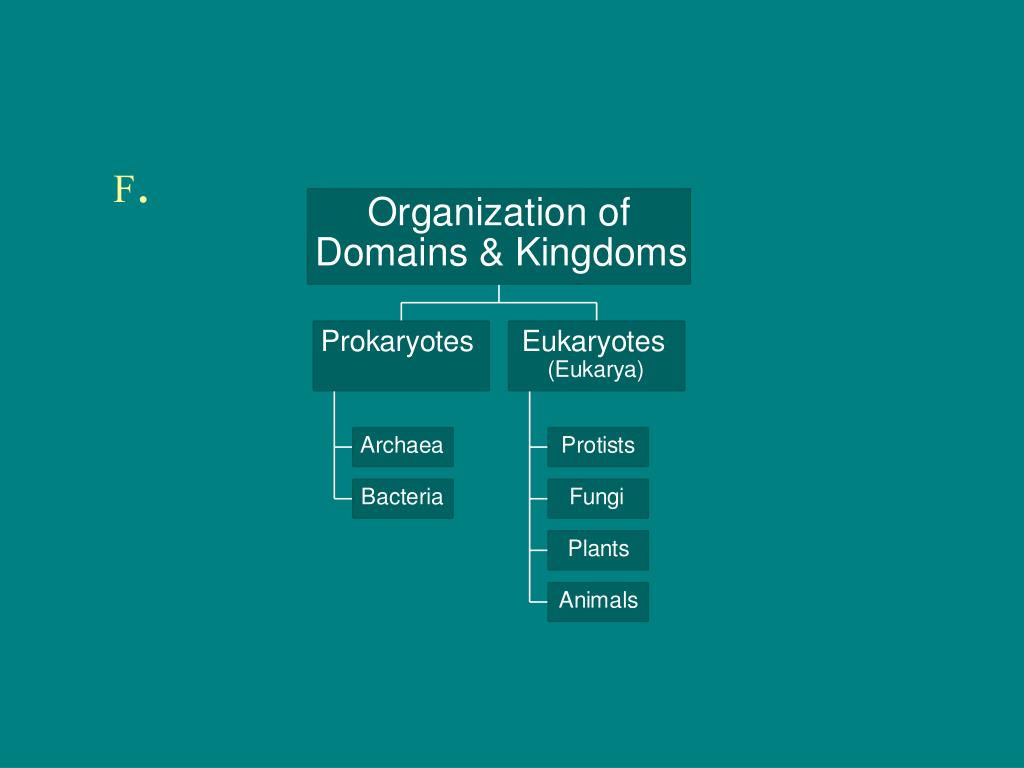 F.

Organization of Domains & Kingdoms

Prokaryotes

Archaea

Bacteria

Eukaryotes (Eukarya)

Protists

Fungi

Plants

Animals